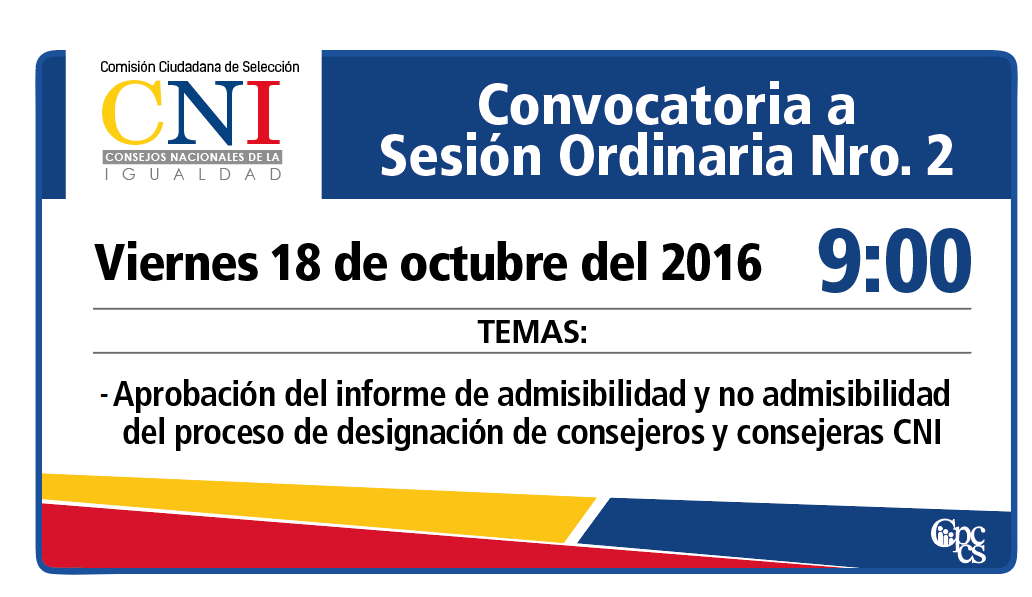 Comisión Ciudadana de Selección
CNI
CONSEJOS NACIONALES DE LA
IGUALDAD

Convocatoria a
Sesión Ordinaria Nro. 2

Viernes 18 de octubre del 2016

9:00

TEMAS:

- Aprobación del informe de admisibilidad y no admisibilidad del proceso de designación de consejeros y consejeras CNI

cpccs